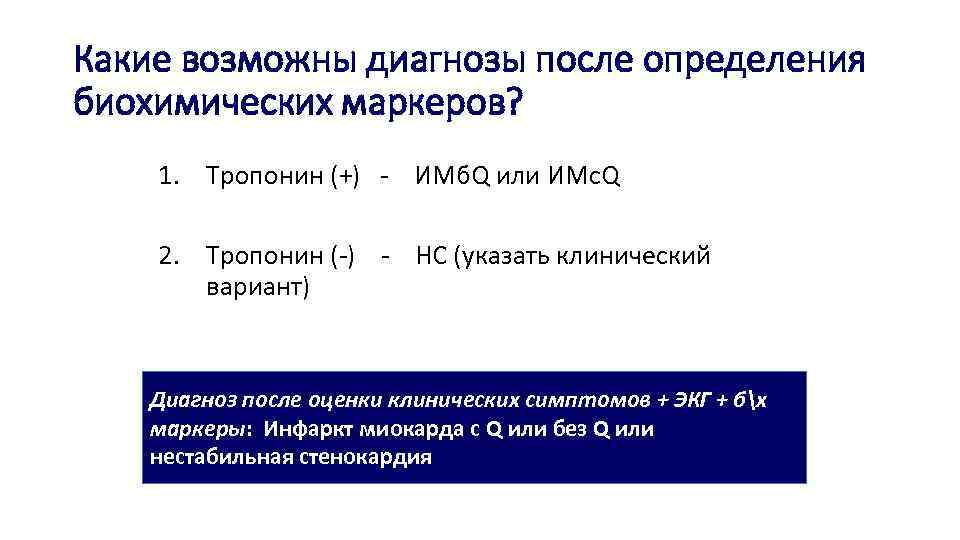 Какие возможны диагнозы после определения биохимических маркеров?

1. Тропонин (+) - ИМбQ или ИМсQ

2. Тропонин (-) - НС (указать клинический вариант)

Диагноз после оценки клинических симптомов + ЭКГ + б\х маркеры: Инфаркт миокарда с Q или без Q или нестабильная стенокардия